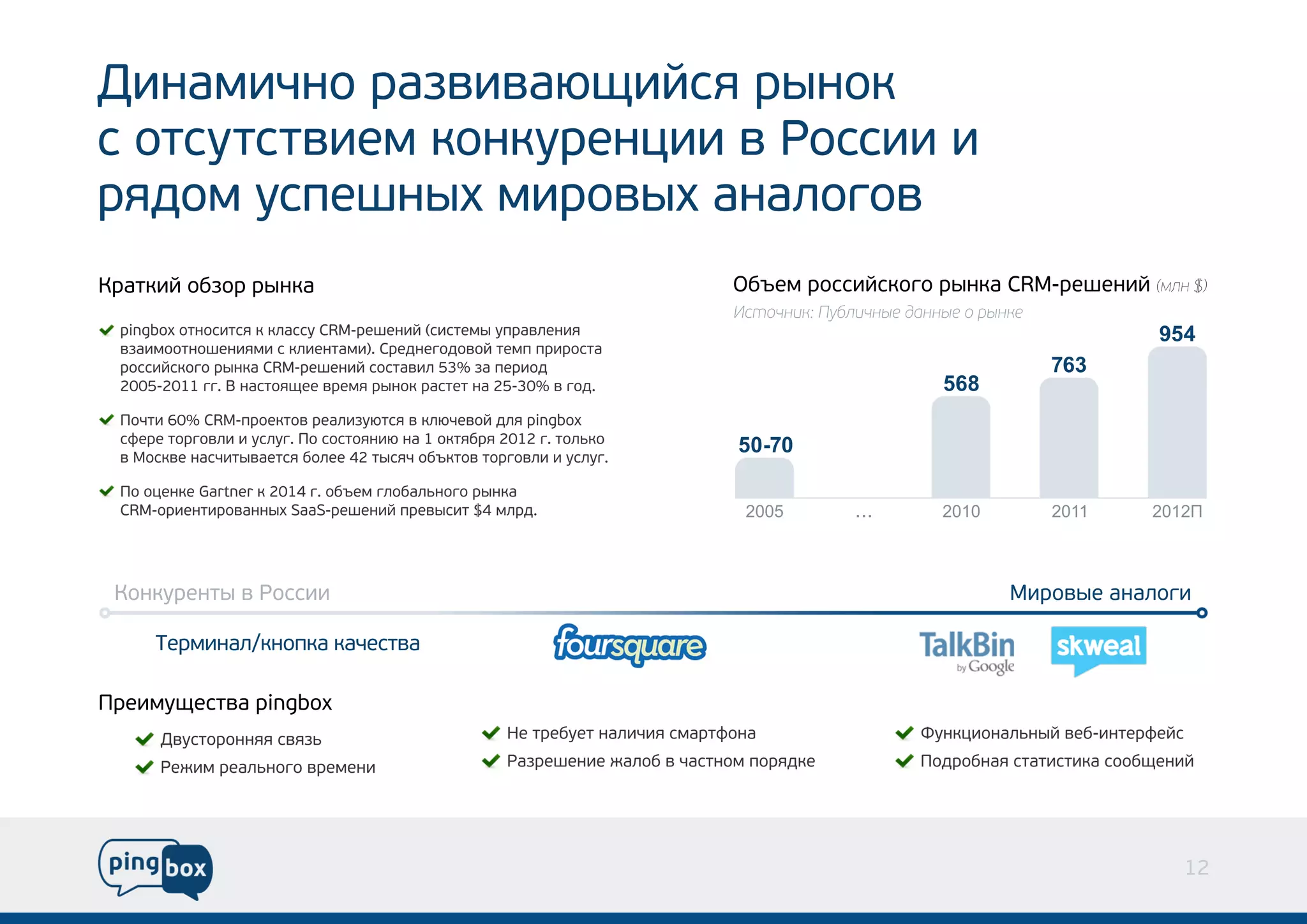 Динамично развивающийся рынок с отсутствием конкуренции в России и рядом успешных мировых аналогов

Краткий обзор рынка

pingbox относится к классу CRM-решений (системы управления взаимоотношениями с клиентами). Среднегодовой темп прироста российского рынка CRM-решений составил 53% за период 2005-2011 гг. В настоящее время рынок растет на 25-30% в год.

Почти 60% CRM-проектов реализуются в ключевой для pingbox сфере торговли и услуг. По состоянию на 1 октября 2012 г. только в Москве насчитывается более 42 тысяч объктов торговли и услуг.

По оценке Gartner к 2014 г. объем глобального рынка CRM-ориентированных SaaS-решений превысит $4 млрд.

Объем российского рынка CRM-решений (млн $)
Источник: Публичные данные о рынке

50-70
568
763
954
2005
...
2010
2011
2012П

Конкуренты в России
Мировые аналоги

Терминал/кнопка качества
foursquare
TalkBin by Google
skweal

Преимущества pingbox

Двусторонняя связь
Режим реального времени
Не требует наличия смартфона
Разрешение жалоб в частном порядке
Функциональный веб-интерфейс
Подробная статистика сообщений

ping box

12